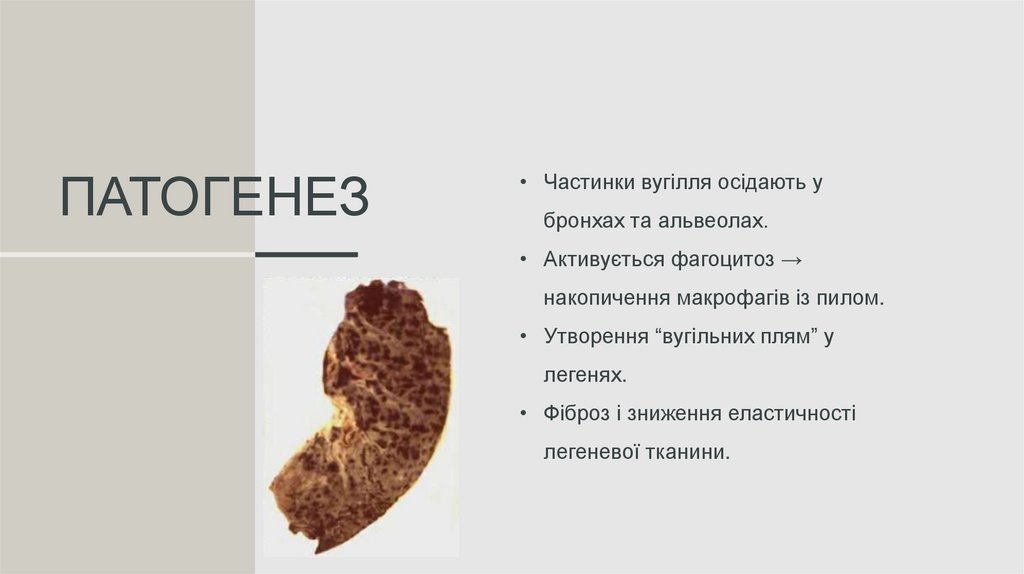 ПАТОГЕНЕЗ

• Частинки вугілля осідають у бронхах та альвеолах.
• Активується фагоцитоз → накопичення макрофагів із пилом.
• Утворення “вугільних плям” у легенях.
• Фіброз і зниження еластичності легеневої тканини.